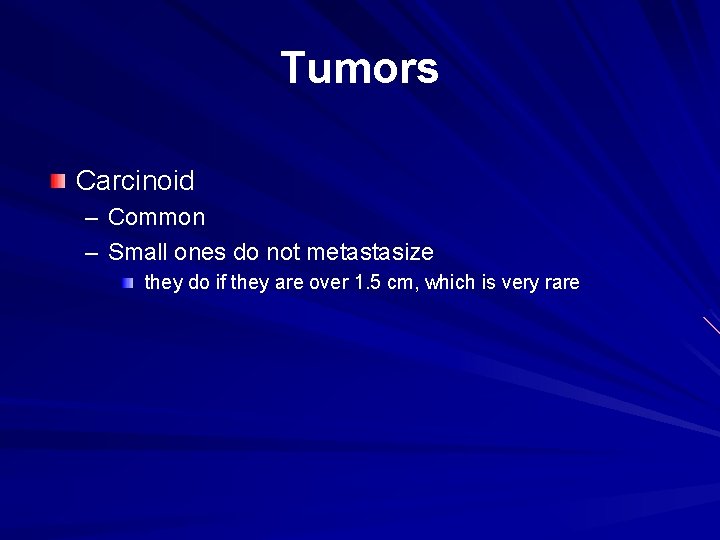 Tumors

Carcinoid
– Common
– Small ones do not metastasize
they do if they are over 1.5 cm, which is very rare